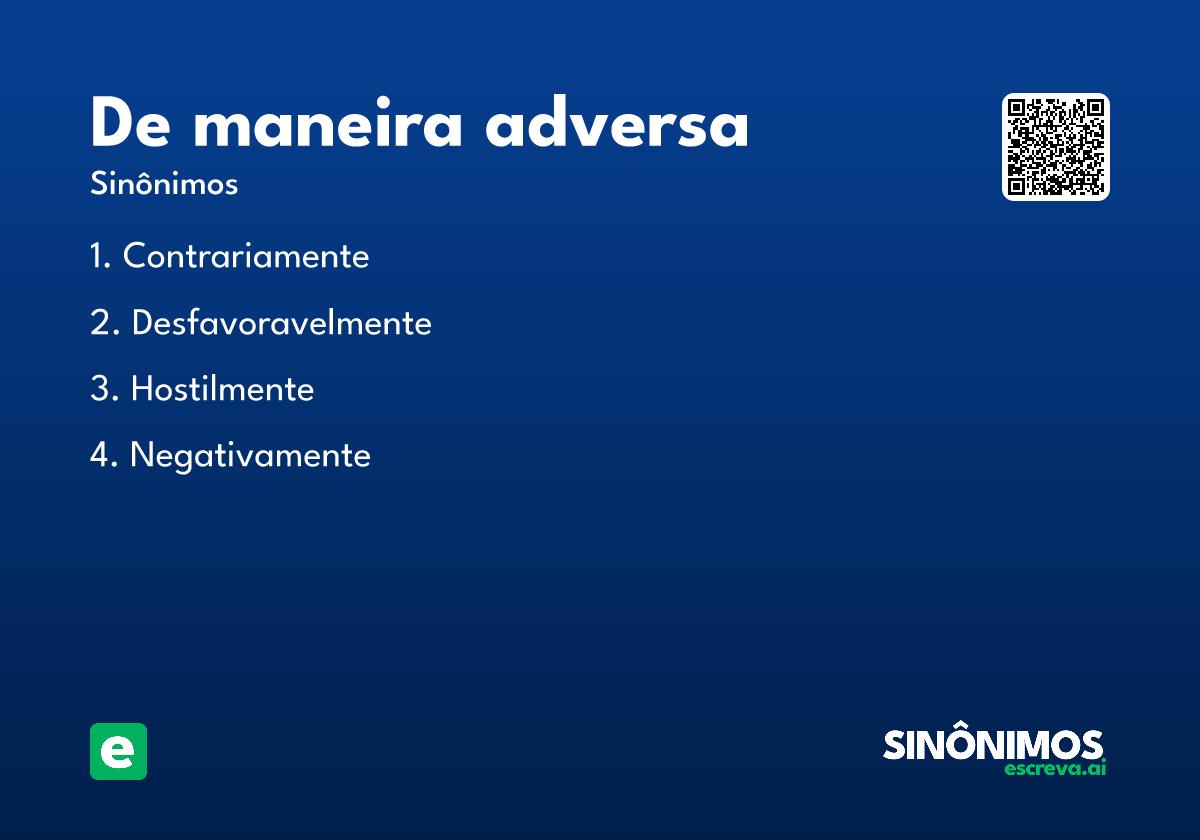 De maneira adversa
Sinônimos

1. Contrariamente
2. Desfavoravelmente
3. Hostilmente
4. Negativamente

e

SINÔNIMOS
escreva.ai